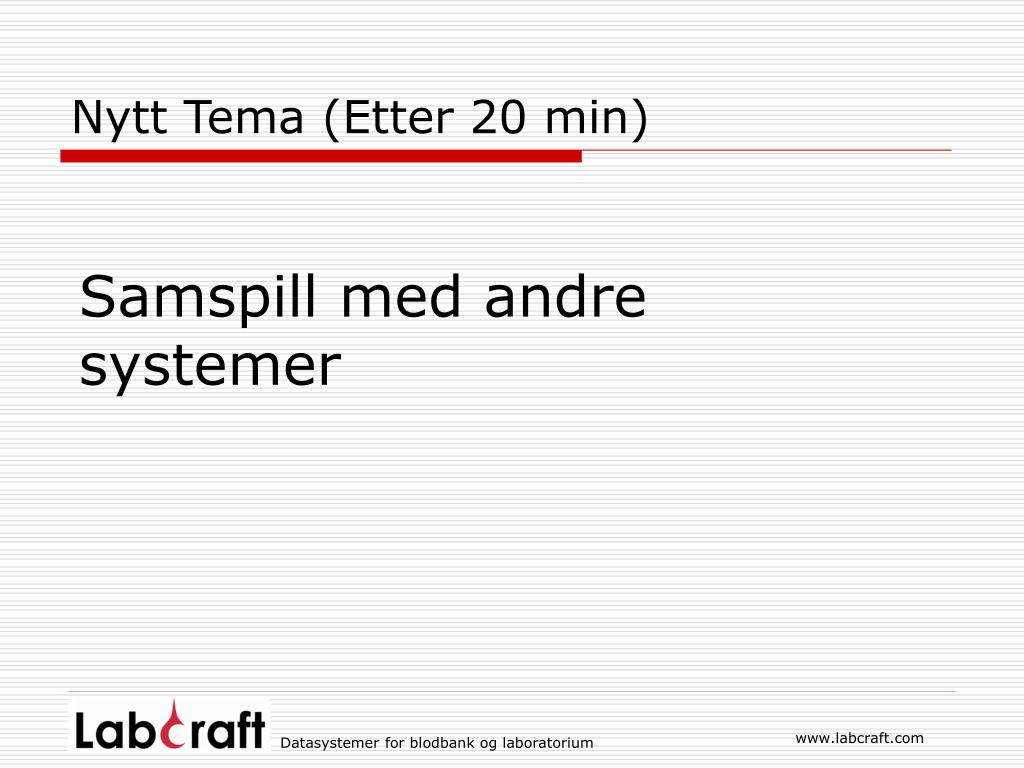 Nytt Tema (Etter 20 min)

Samspill med andre systemer

Labcraft

Datasystemer for blodbank og laboratorium

www.labcraft.com